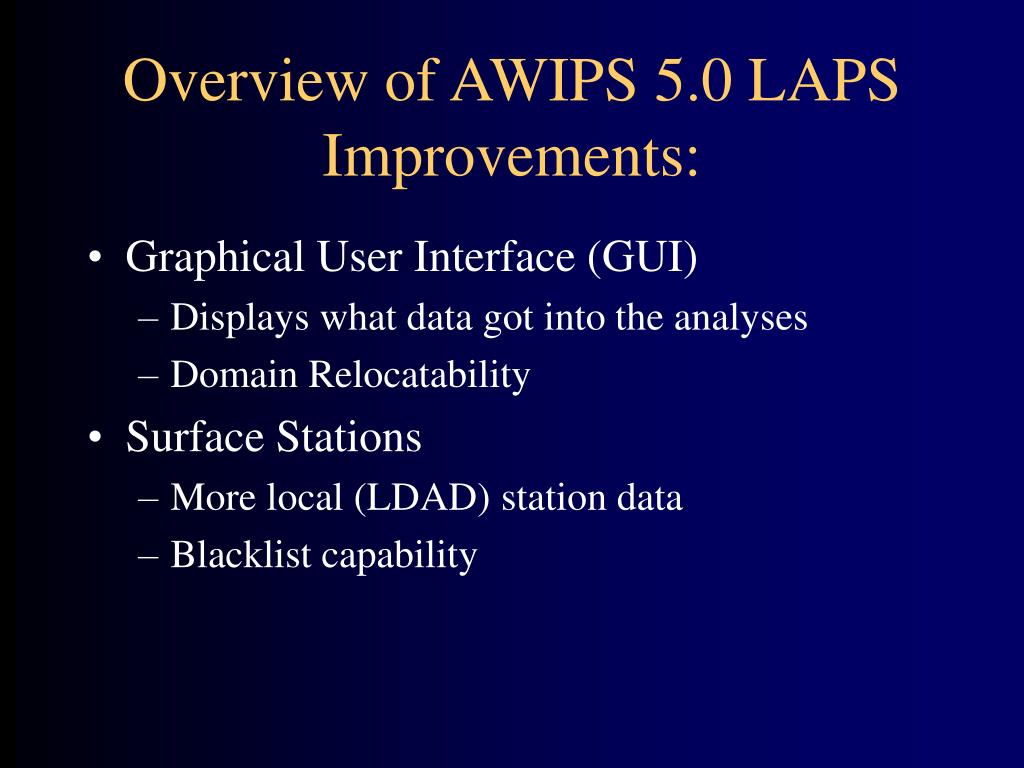 Overview of AWIPS 5.0 LAPS Improvements:

• Graphical User Interface (GUI)
– Displays what data got into the analyses
– Domain Relocatability
• Surface Stations
– More local (LDAD) station data
– Blacklist capability